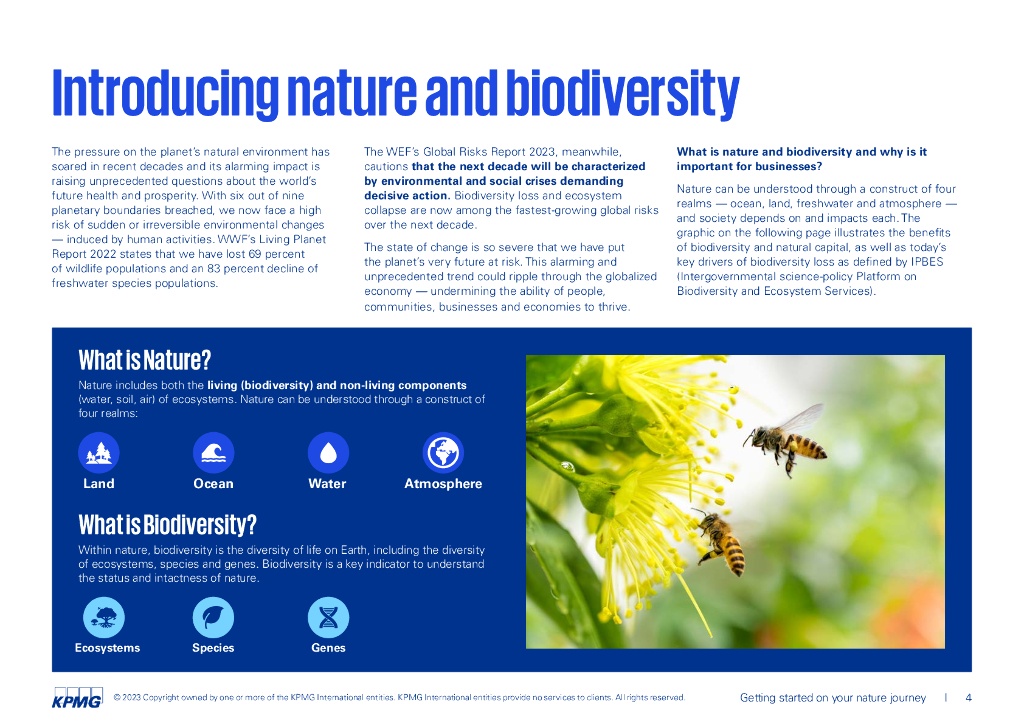 Introducing nature and biodiversity

The pressure on the planet's natural environment has soared in recent decades and its alarming impact is raising unprecedented questions about the world's future health and prosperity. With six out of nine planetary boundaries breached, we now face a high risk of sudden or irreversible environmental changes — induced by human activities. WWF's Living Planet Report 2022 states that we have lost 69 percent of wildlife populations and an 83 percent decline of freshwater species populations.

The WEF's Global Risks Report 2023, meanwhile, cautions that the next decade will be characterized by environmental and social crises demanding decisive action. Biodiversity loss and ecosystem collapse are now among the fastest-growing global risks over the next decade.

The state of change is so severe that we have put the planet's very future at risk. This alarming and unprecedented trend could ripple through the globalized economy — undermining the ability of people, communities, businesses and economies to thrive.

What is nature and biodiversity and why is it important for businesses?

Nature can be understood through a construct of four realms — ocean, land, freshwater and atmosphere — and society depends on and impacts each. The graphic on the following page illustrates the benefits of biodiversity and natural capital, as well as today's key drivers of biodiversity loss as defined by IPBES (Intergovernmental science-policy Platform on Biodiversity and Ecosystem Services).

What is Nature?

Nature includes both the living (biodiversity) and non-living components (water, soil, air) of ecosystems. Nature can be understood through a construct of four realms:

Land
Ocean
Water
Atmosphere

What is Biodiversity?

Within nature, biodiversity is the diversity of life on Earth, including the diversity of ecosystems, species and genes. Biodiversity is a key indicator to understand the status and intactness of nature.

Ecosystems
Species
Genes

KPMG © 2023 Copyright owned by one or more of the KPMG International entities. KPMG International entities provide no services to clients. All rights reserved.

Getting started on your nature journey | 4